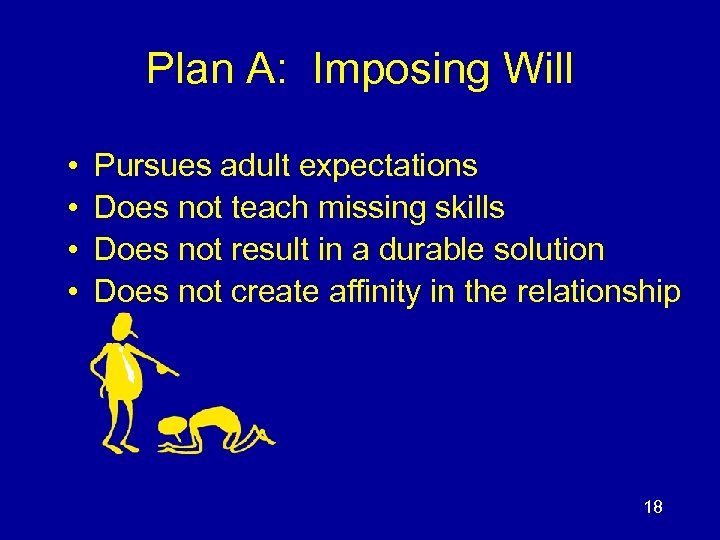 Plan A:  Imposing Will

• Pursues adult expectations
• Does not teach missing skills
• Does not result in a durable solution
• Does not create affinity in the relationship

18